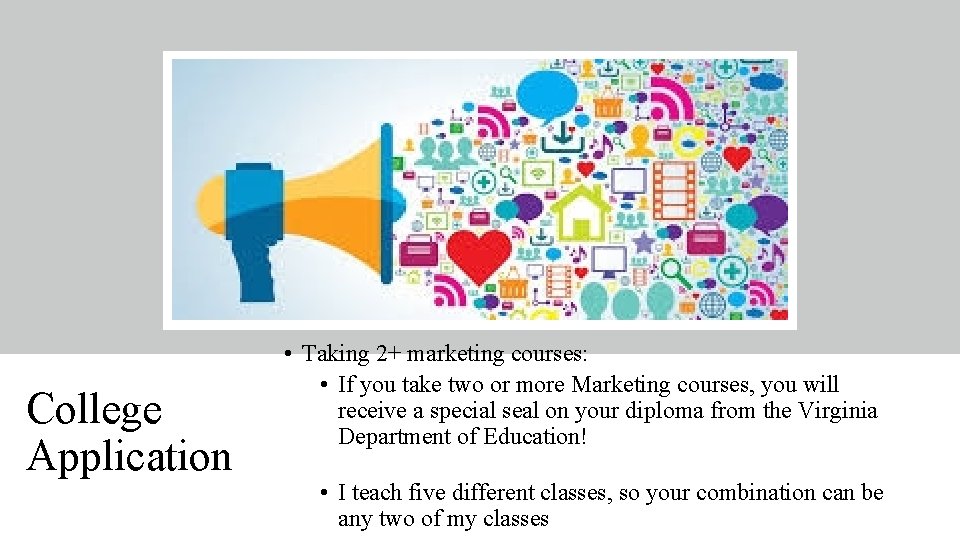 College Application

• Taking 2+ marketing courses:
  • If you take two or more Marketing courses, you will receive a special seal on your diploma from the Virginia Department of Education!

  • I teach five different classes, so your combination can be any two of my classes